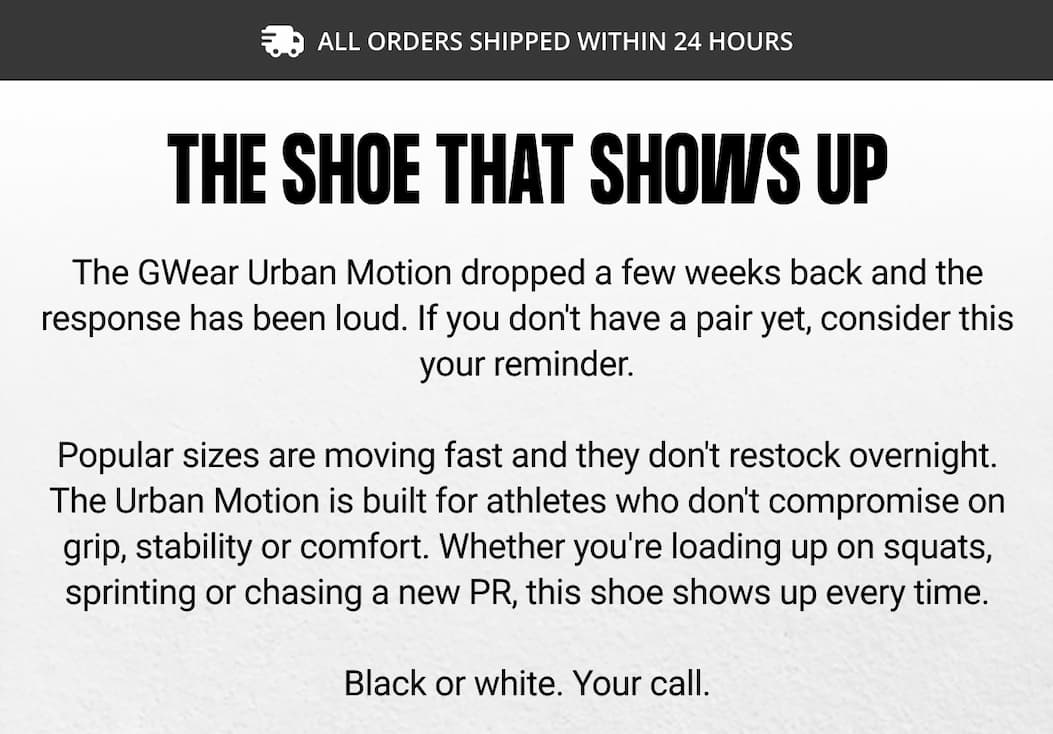 ALL ORDERS SHIPPED WITHIN 24 HOURS

THE SHOE THAT SHOWS UP

The GWear Urban Motion dropped a few weeks back and the response has been loud. If you don't have a pair yet, consider this your reminder.

Popular sizes are moving fast and they don't restock overnight. The Urban Motion is built for athletes who don't compromise on grip, stability or comfort. Whether you're loading up on squats, sprinting or chasing a new PR, this shoe shows up every time.

Black or white. Your call.